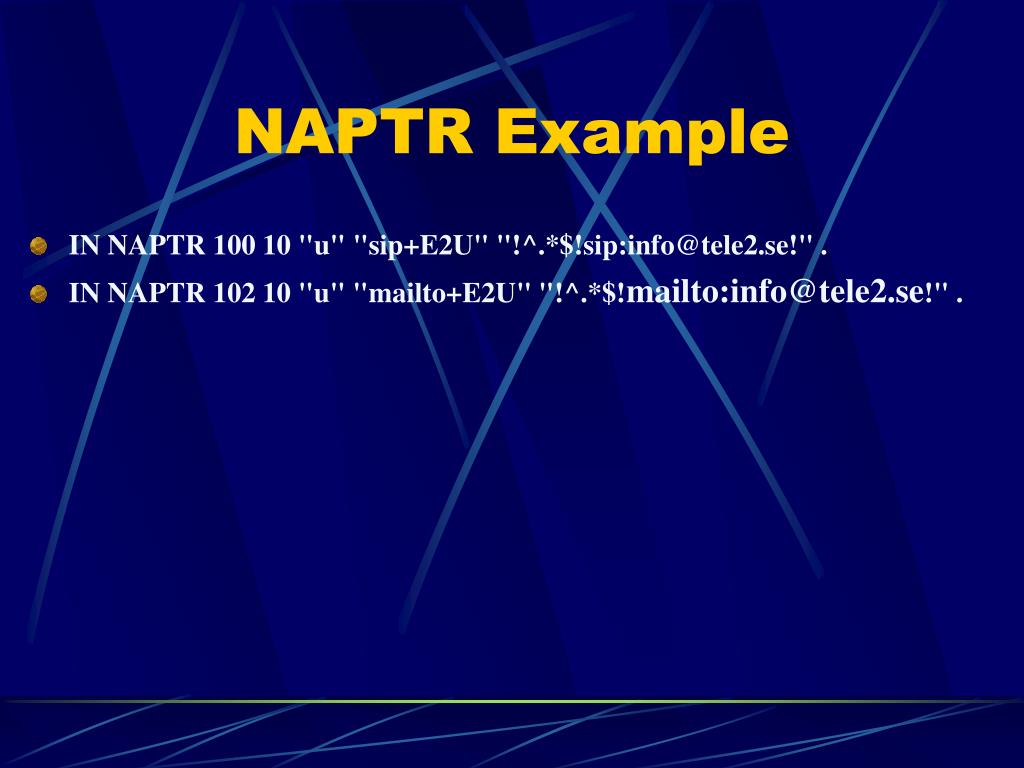 NAPTR Example

IN NAPTR 100 10 "u" "sip+E2U" "!^.*$!sip:info@tele2.se!" .

IN NAPTR 102 10 "u" "mailto+E2U" "!^.*$!mailto:info@tele2.se!" .